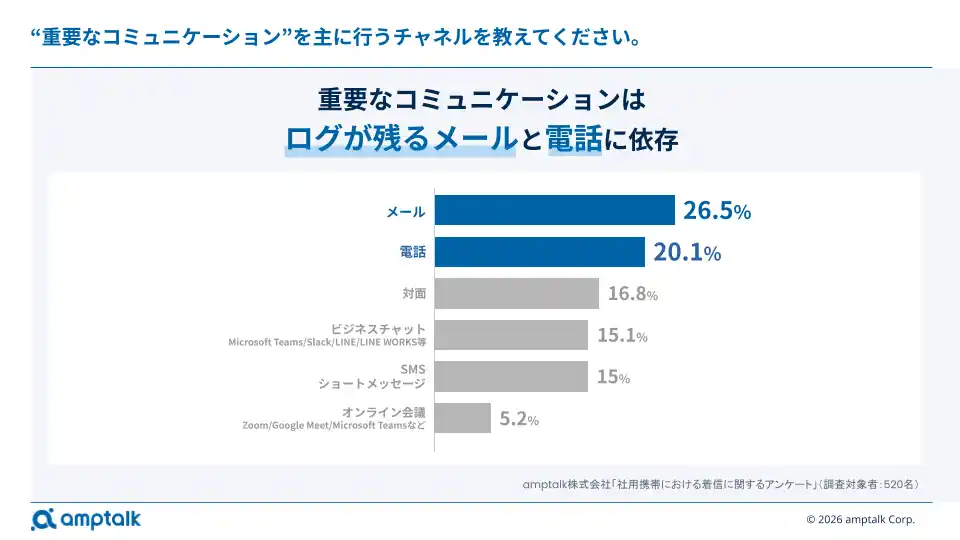 “重要なコミュニケーション”を主に行うチャネルを教えてください。

重要なコミュニケーションは
ログが残るメールと電話に依存

メール 26.5%
電話 20.1%
対面 16.8%
ビジネスチャット
Microsoft Teams/Slack/LINE/LINE WORKS等 15.1%
SMS
ショートメッセージ 15%
オンライン会議
Zoom/Google Meet/Microsoft Teamsなど 5.2%

amptalk株式会社「社用携帯における着信に関するアンケート」(調査対象者:520名)

amptalk

© 2026 amptalk Corp.